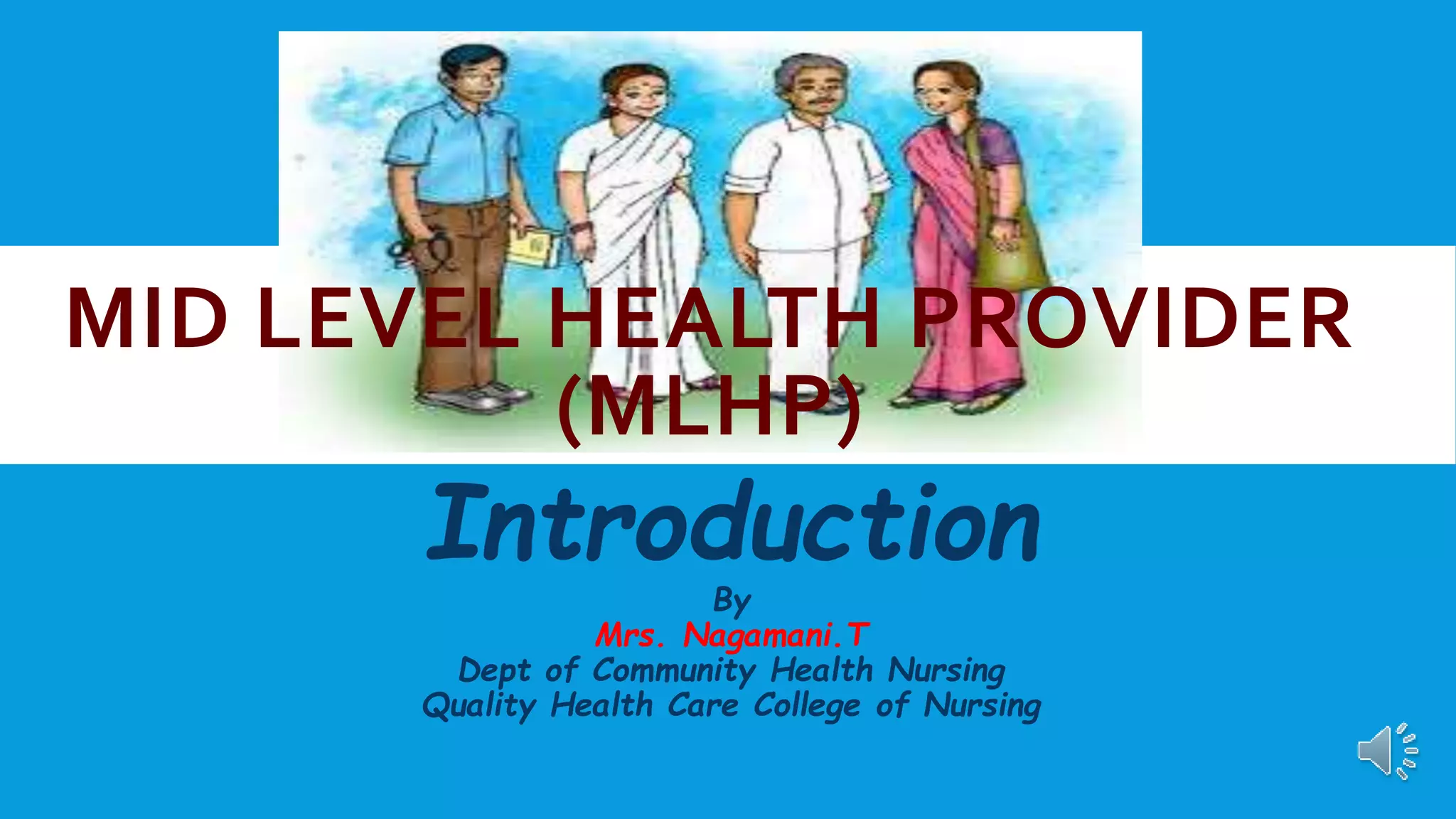 MID LEVEL HEALTH PROVIDER (MLHP)

Introduction

By
Mrs. Nagamani.T
Dept of Community Health Nursing
Quality Health Care College of Nursing